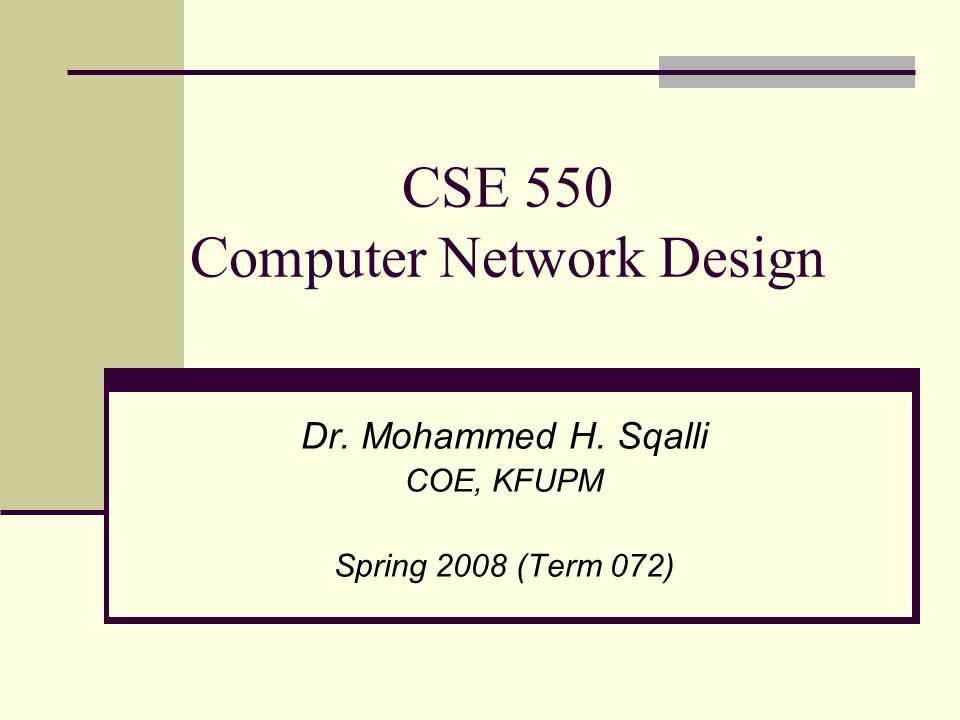 CSE 550
Computer Network Design

Dr. Mohammed H. Sqalli
COE, KFUPM

Spring 2008 (Term 072)